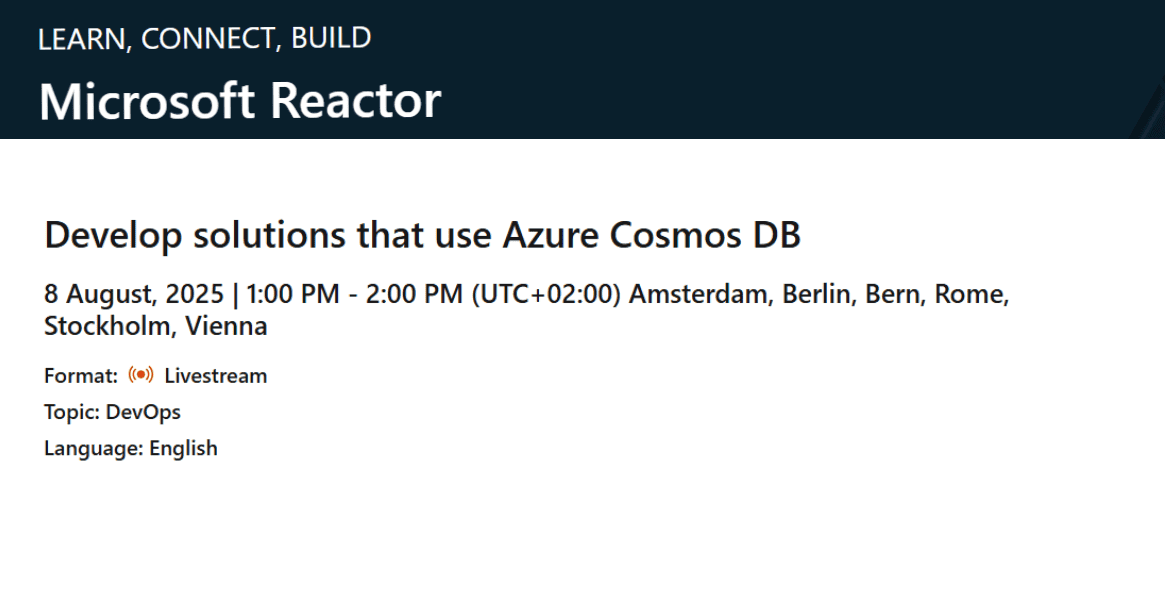 LEARN, CONNECT, BUILD

Microsoft Reactor

Develop solutions that use Azure Cosmos DB

8 August, 2025 | 1:00 PM - 2:00 PM (UTC+02:00) Amsterdam, Berlin, Bern, Rome, Stockholm, Vienna

Format: Livestream

Topic: DevOps

Language: English